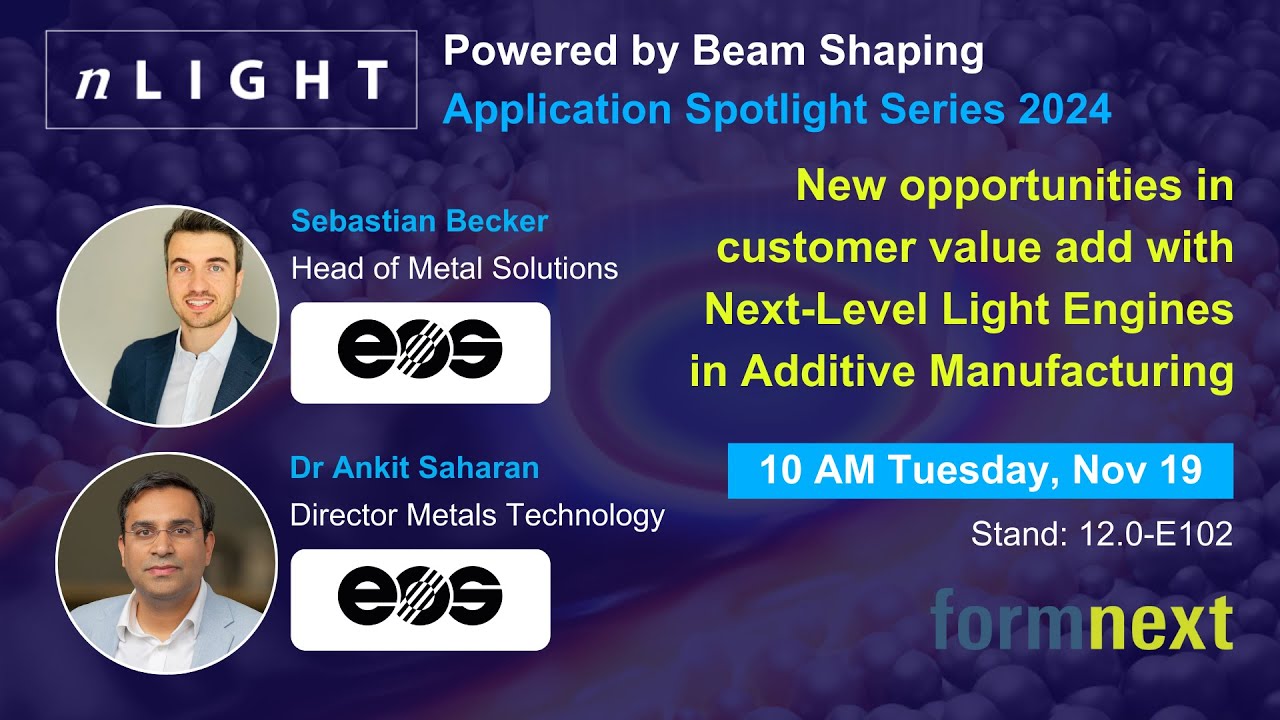 nLIGHT

Powered by Beam Shaping
Application Spotlight Series 2024

Sebastian Becker
Head of Metal Solutions

eos

Dr Ankit Saharan
Director Metals Technology

eos

New opportunities in customer value add with Next-Level Light Engines in Additive Manufacturing

10 AM Tuesday, Nov 19

Stand: 12.0-E102

formnext